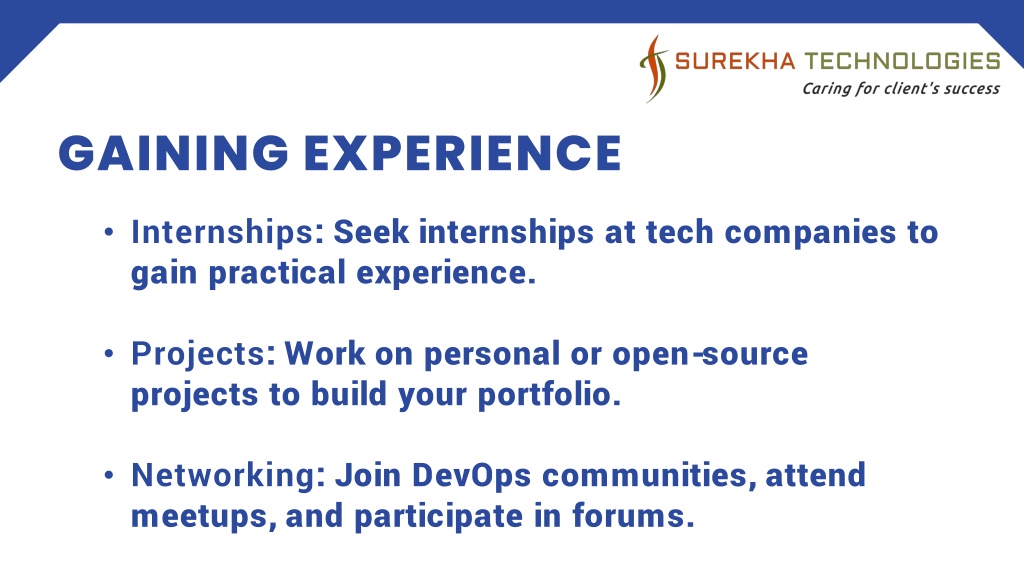 SUREKHA TECHNOLOGIES
Caring for client's success

GAINING EXPERIENCE

• Internships: Seek internships at tech companies to gain practical experience.

• Projects: Work on personal or open-source projects to build your portfolio.

• Networking: Join DevOps communities, attend meetups, and participate in forums.